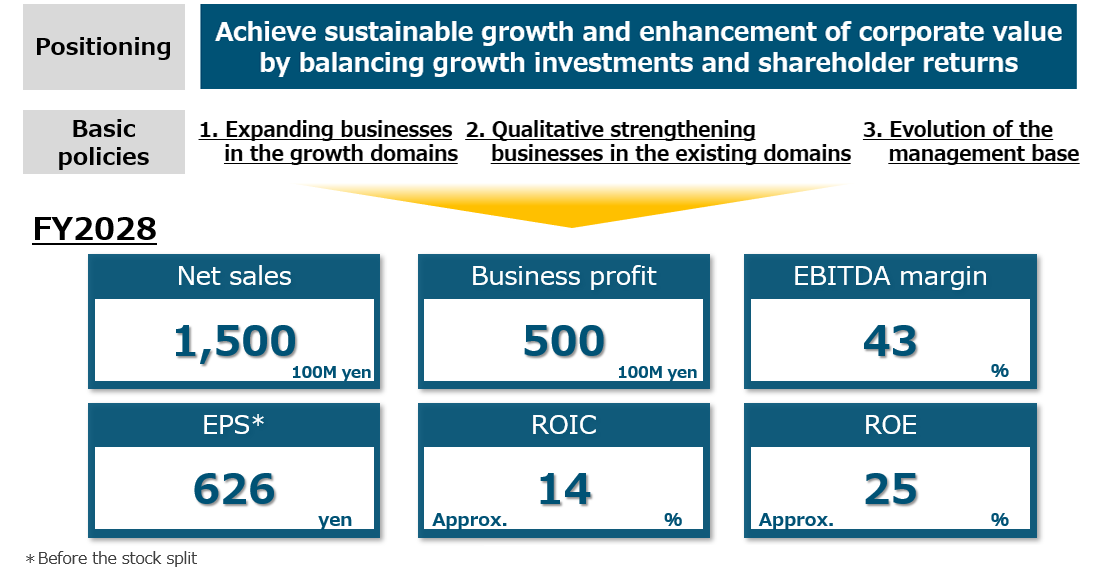 Positioning

Achieve sustainable growth and enhancement of corporate value by balancing growth investments and shareholder returns

Basic policies

1. Expanding businesses in the growth domains

2. Qualitative strengthening businesses in the existing domains

3. Evolution of the management base

FY2028

Net sales
1,500
100M yen

Business profit
500
100M yen

EBITDA margin
43
%

EPS*
626
yen

ROIC
Approx.
14
%

ROE
Approx.
25
%

＊Before the stock split